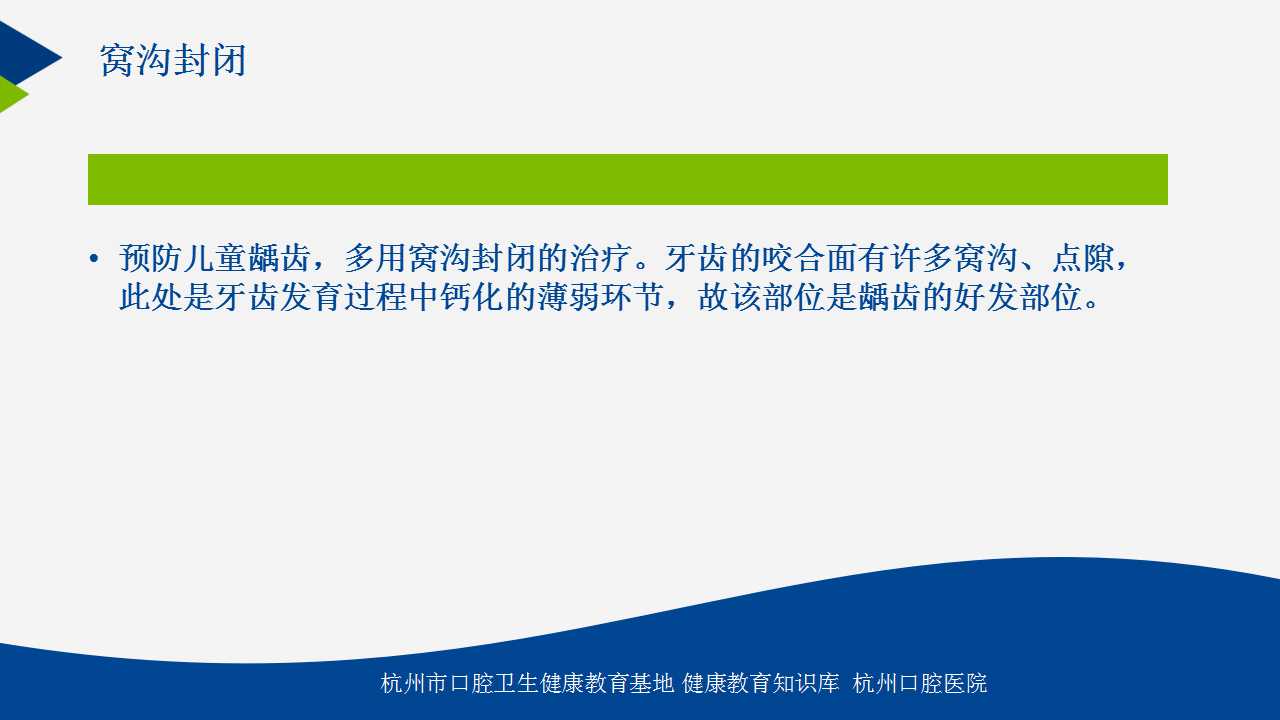 窝沟封闭

• 预防儿童龋齿，多用窝沟封闭的治疗。牙齿的咬合面有许多窝沟、点隙，此处是牙齿发育过程中钙化的薄弱环节，故该部位是龋齿的好发部位。

杭州市口腔卫生健康教育基地 健康教育知识库 杭州口腔医院